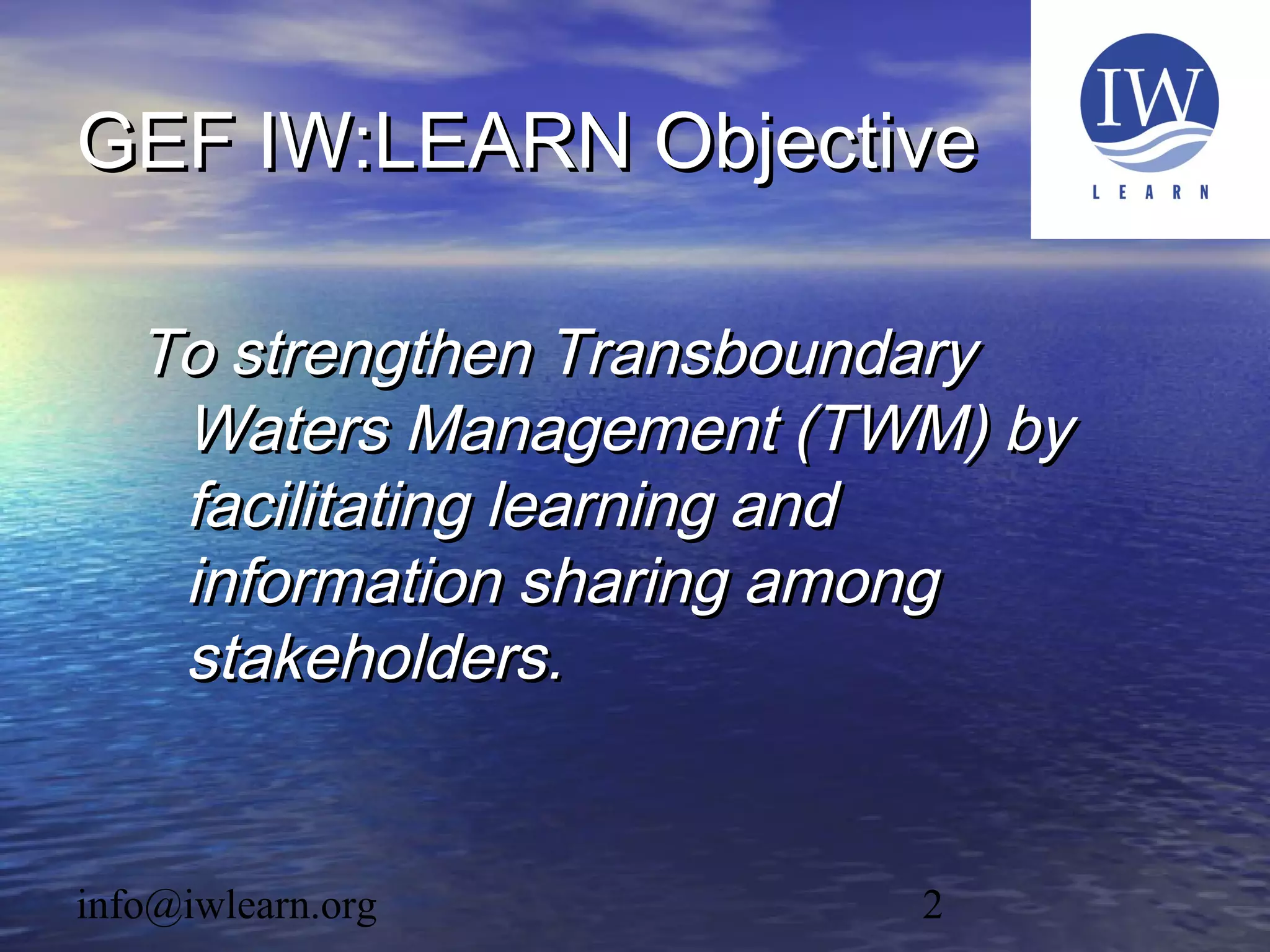 GEF IW:LEARN Objective

IW
LEARN

To strengthen Transboundary Waters Management (TWM) by facilitating learning and information sharing among stakeholders.

info@iwlearn.org

2